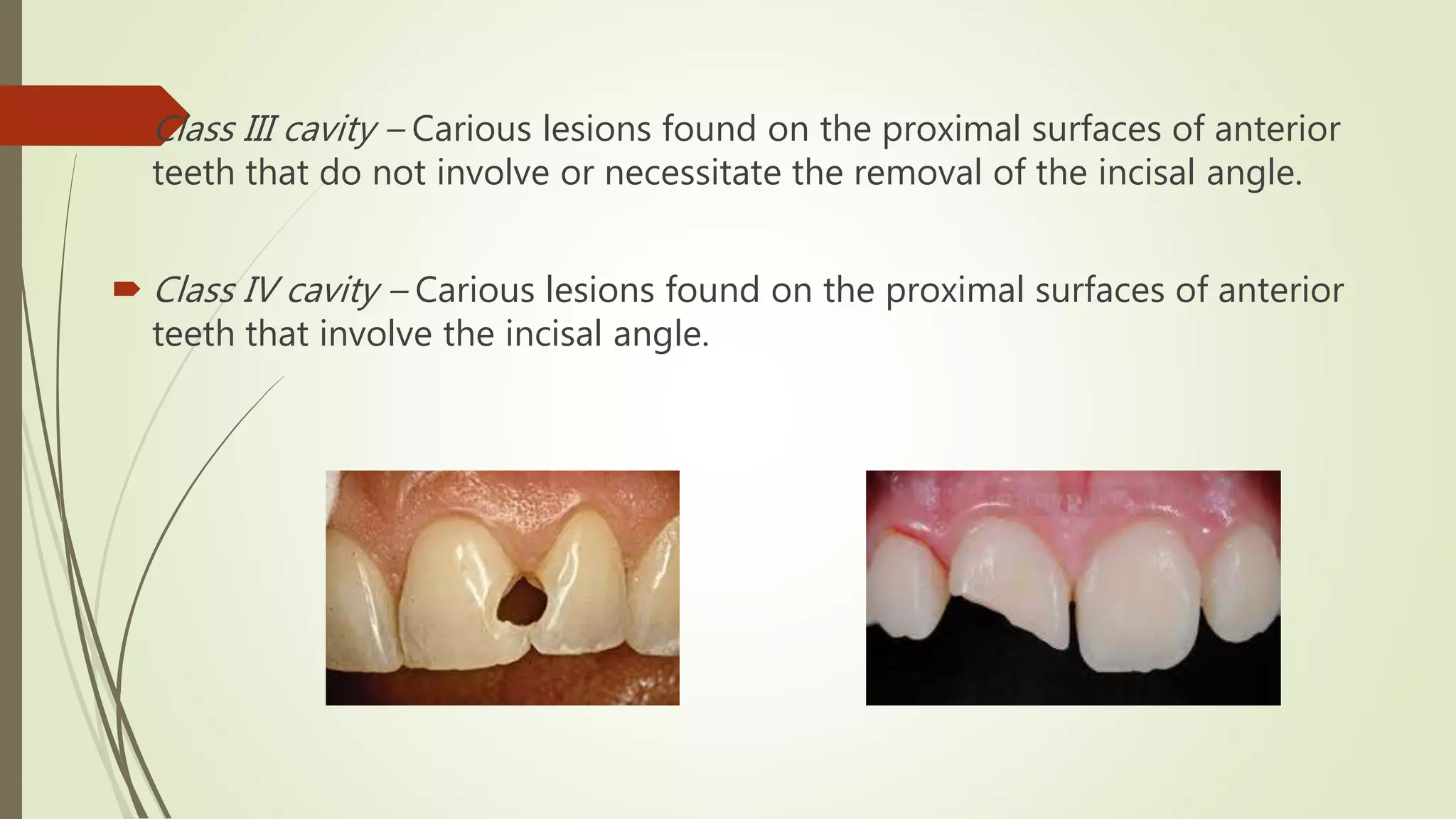 Class III cavity – Carious lesions found on the proximal surfaces of anterior teeth that do not involve or necessitate the removal of the incisal angle.

Class IV cavity – Carious lesions found on the proximal surfaces of anterior teeth that involve the incisal angle.